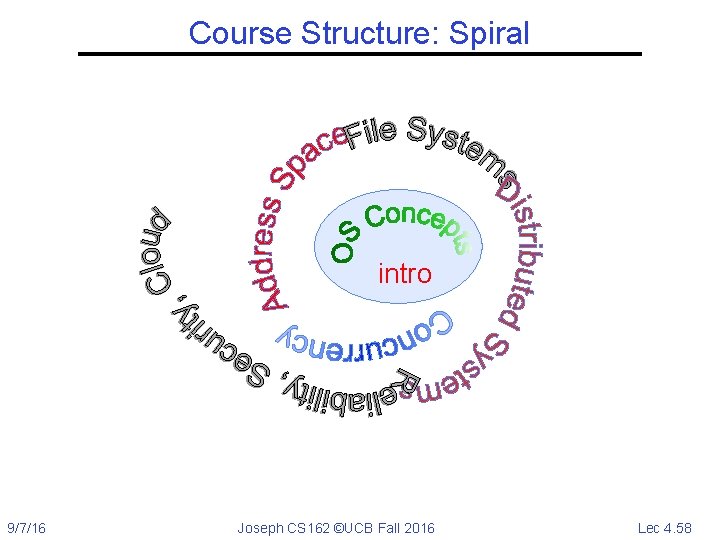 Course Structure: Spiral

OS Concepts

intro

Concurrency

Address Space

File Systems

Distributed Systems

Reliability, Security, Cloud

9/7/16

Joseph CS162 ©UCB Fall 2016

Lec 4.58